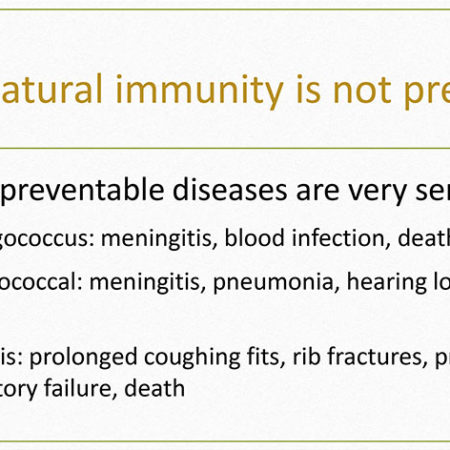 atural immunity is not pre

preventable diseases are very se

gococcus: meningitis, blood infection, death

ococcal: meningitis, pneumonia, hearing lo

is: prolonged coughing fits, rib fractures, p
tory failure, death